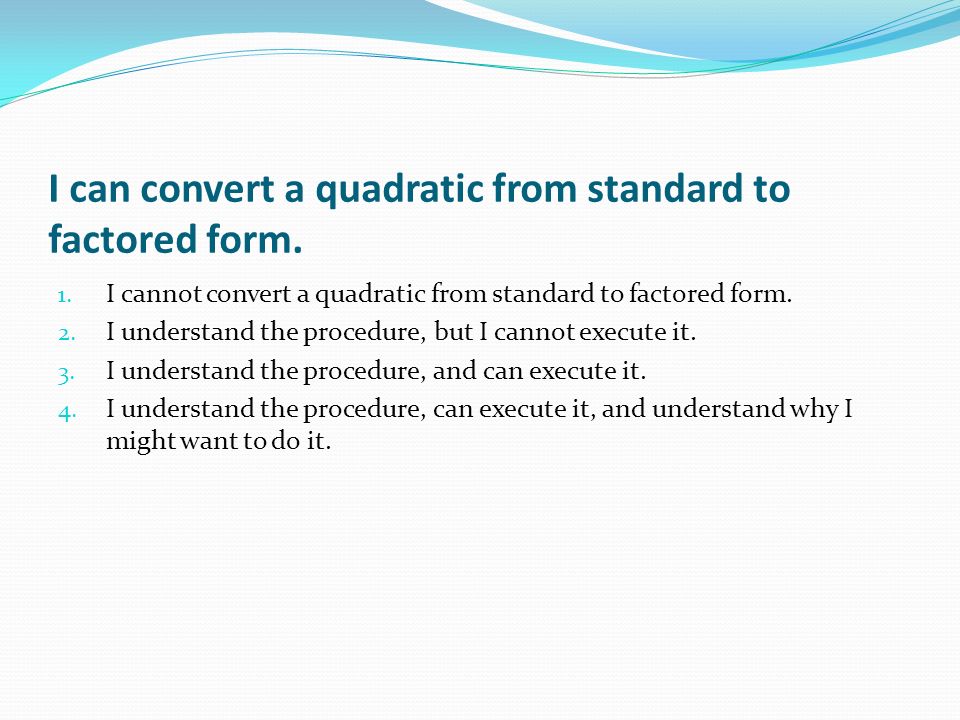 I can convert a quadratic from standard to factored form.

1. I cannot convert a quadratic from standard to factored form.
2. I understand the procedure, but I cannot execute it.
3. I understand the procedure, and can execute it.
4. I understand the procedure, can execute it, and understand why I might want to do it.